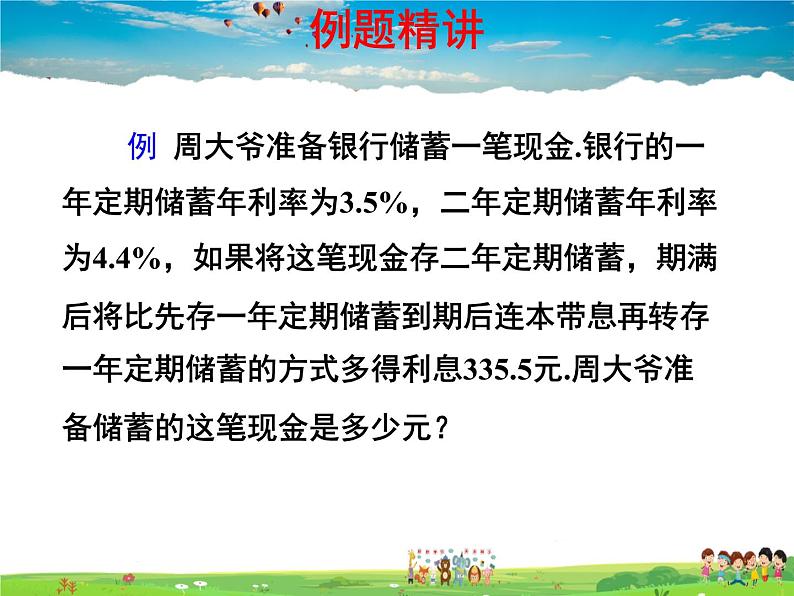 例题精讲

例 周大爷准备银行储蓄一笔现金.银行的一年定期储蓄年利率为3.5%，二年定期储蓄年利率为4.4%，如果将这笔现金存二年定期储蓄，期满后将比先存一年定期储蓄到期后连本带息再转存一年定期储蓄的方式多得利息335.5元.周大爷准备储蓄的这笔现金是多少元？